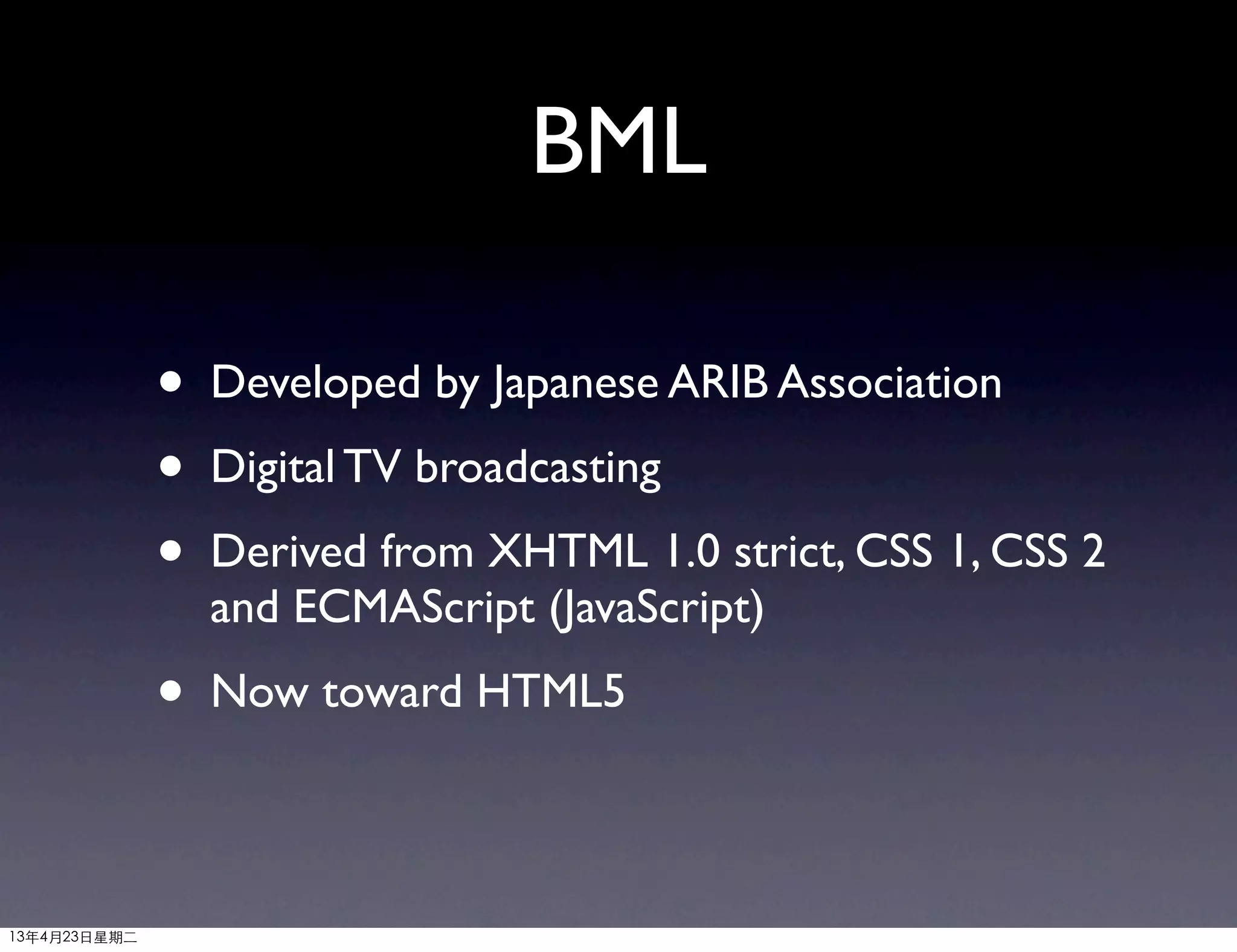 BML

• Developed by Japanese ARIB Association

• Digital TV broadcasting

• Derived from XHTML 1.0 strict, CSS 1, CSS 2 and ECMAScript (JavaScript)

• Now toward HTML5

13年4月23日星期二